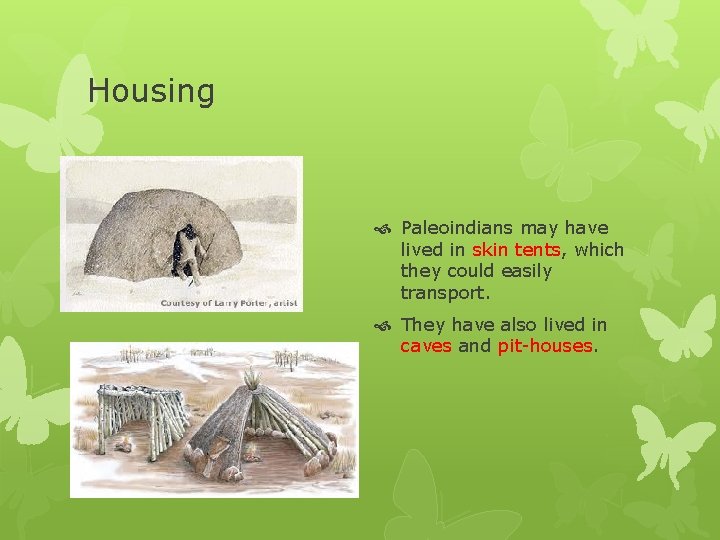 Housing

Courtesy of Larry Porter, artist

Paleoindians may have lived in skin tents, which they could easily transport.

They have also lived in caves and pit-houses.